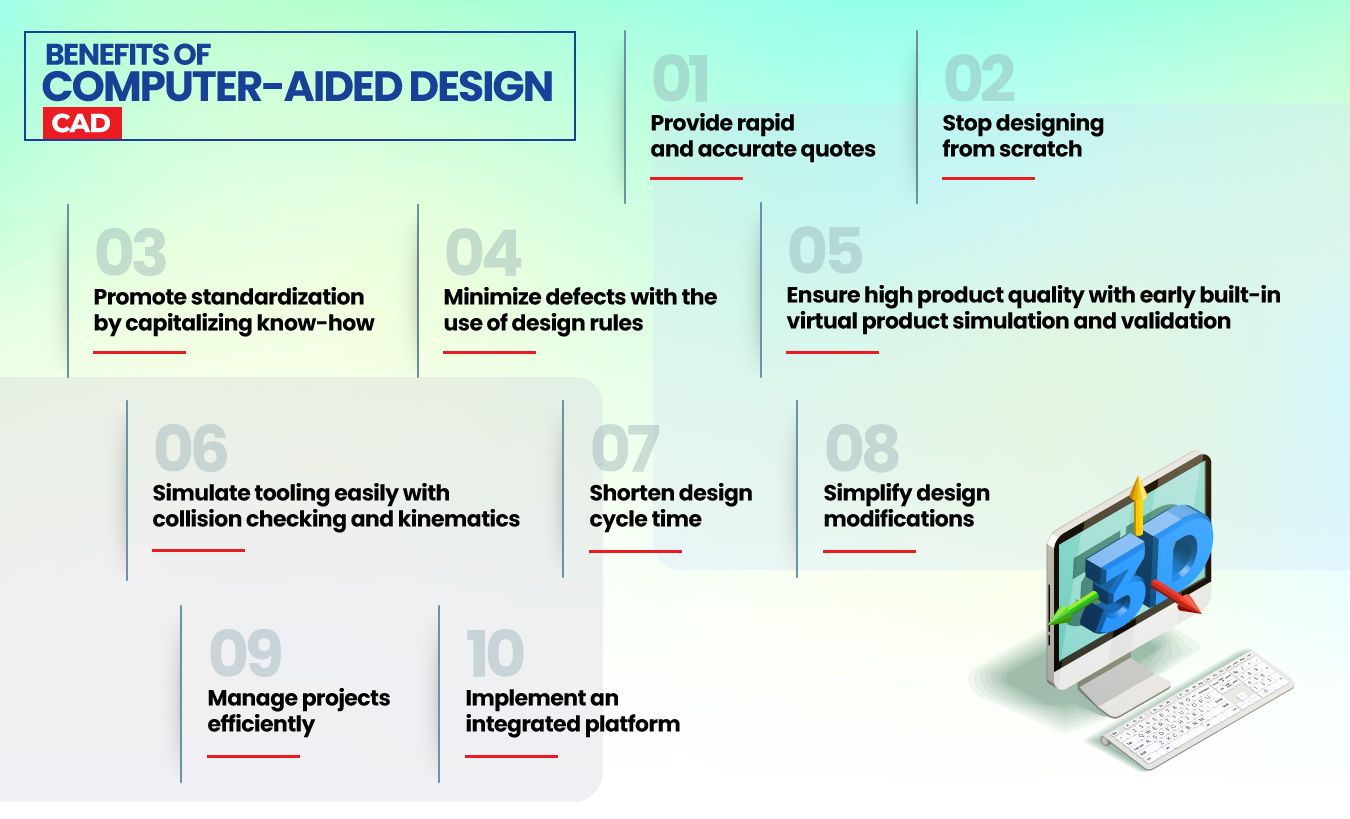 BENEFITS OF
COMPUTER-AIDED DESIGN
CAD

01
Provide rapid and accurate quotes

02
Stop designing from scratch

03
Promote standardization by capitalizing know-how

04
Minimize defects with the use of design rules

05
Ensure high product quality with early built-in virtual product simulation and validation

06
Simulate tooling easily with collision checking and kinematics

07
Shorten design cycle time

08
Simplify design modifications

09
Manage projects efficiently

10
Implement an integrated platform

3D